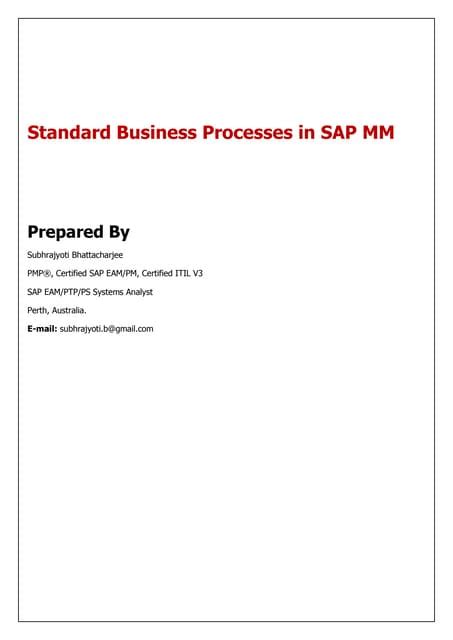 Standard Business Processes in SAP MM

Prepared By

Subhrajyoti Bhattacharjee

PMP®, Certified SAP EAM/PM, Certified ITIL V3

SAP EAM/PTP/PS Systems Analyst

Perth, Australia.

E-mail: subhrajyoti.b@gmail.com